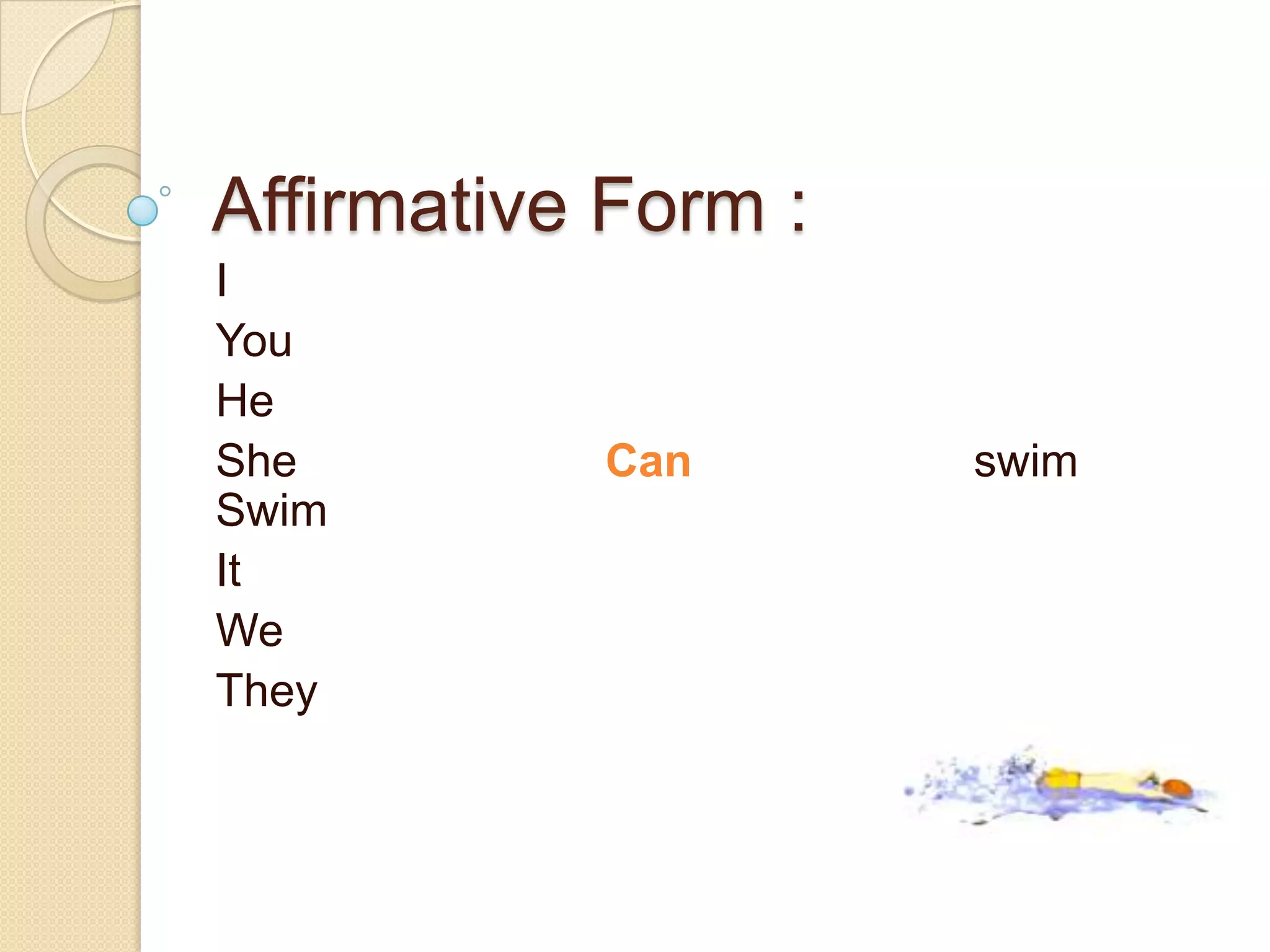 Affirmative Form :

I
You
He
She Can swim
Swim
It
We
They